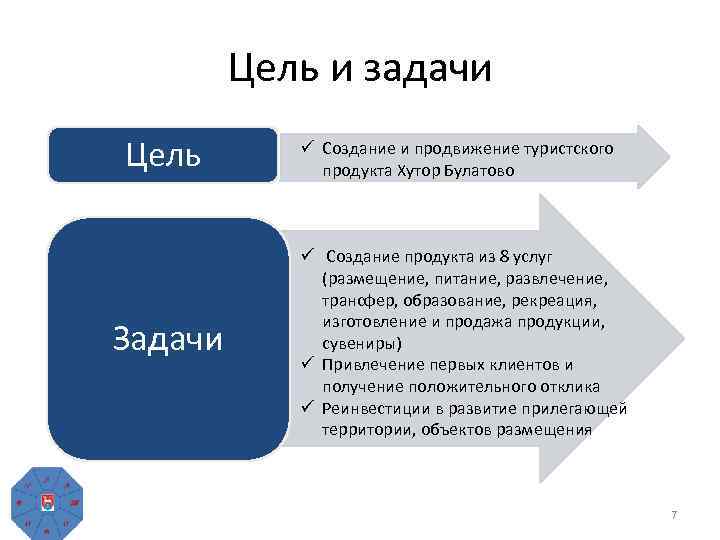 Цель и задачи

Цель

✓ Создание и продвижение туристского продукта Хутор Булатово

Задачи

✓ Создание продукта из 8 услуг (размещение, питание, развлечение, трансфер, образование, рекреация, изготовление и продажа продукции, сувениры)
✓ Привлечение первых клиентов и получение положительного отклика
✓ Реинвестиции в развитие прилегающей территории, объектов размещения

7